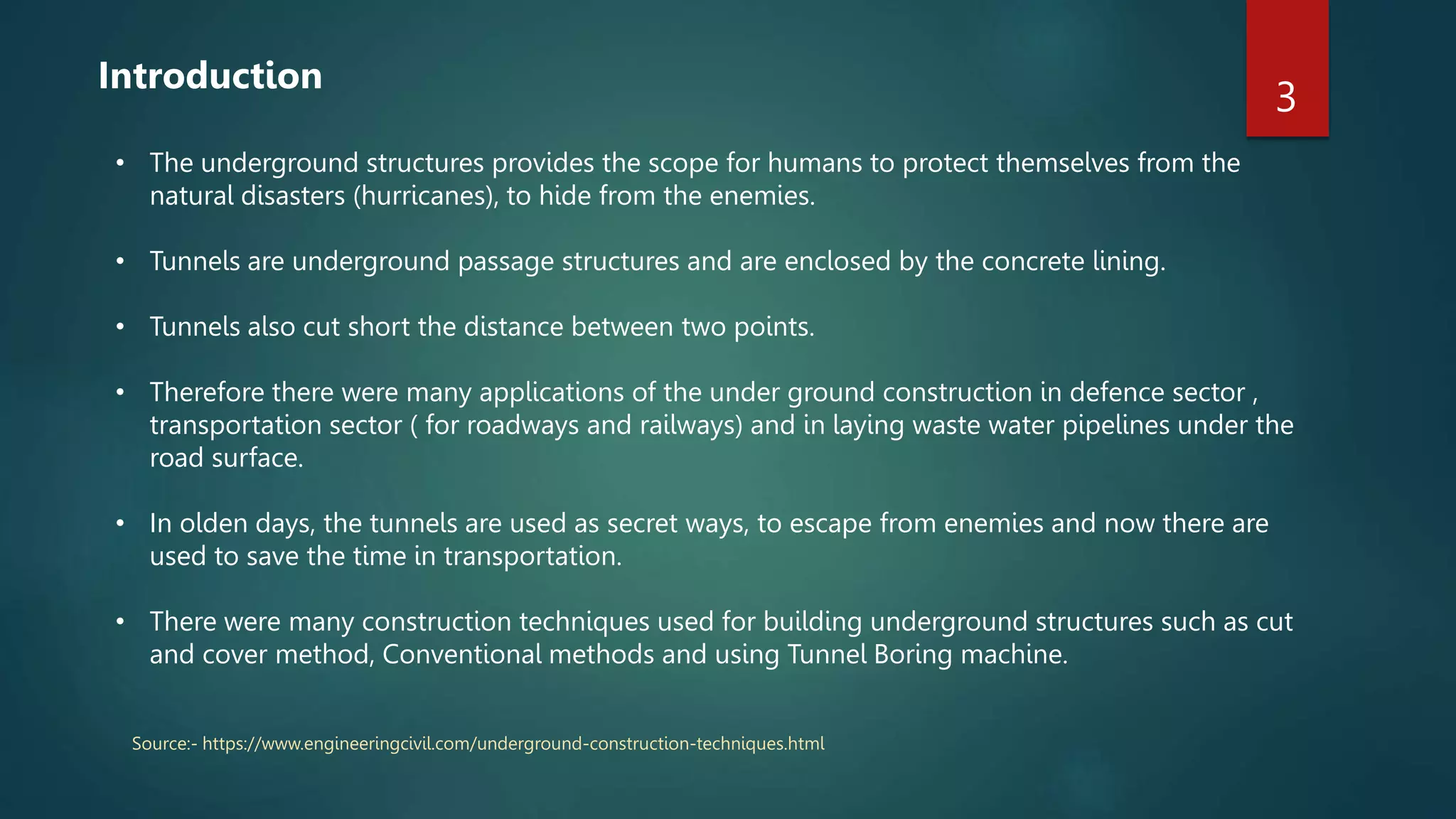 Introduction

3

• The underground structures provides the scope for humans to protect themselves from the natural disasters (hurricanes), to hide from the enemies.

• Tunnels are underground passage structures and are enclosed by the concrete lining.

• Tunnels also cut short the distance between two points.

• Therefore there were many applications of the under ground construction in defence sector , transportation sector ( for roadways and railways) and in laying waste water pipelines under the road surface.

• In olden days, the tunnels are used as secret ways, to escape from enemies and now there are used to save the time in transportation.

• There were many construction techniques used for building underground structures such as cut and cover method, Conventional methods and using Tunnel Boring machine.

Source:- https://www.engineeringcivil.com/underground-construction-techniques.html